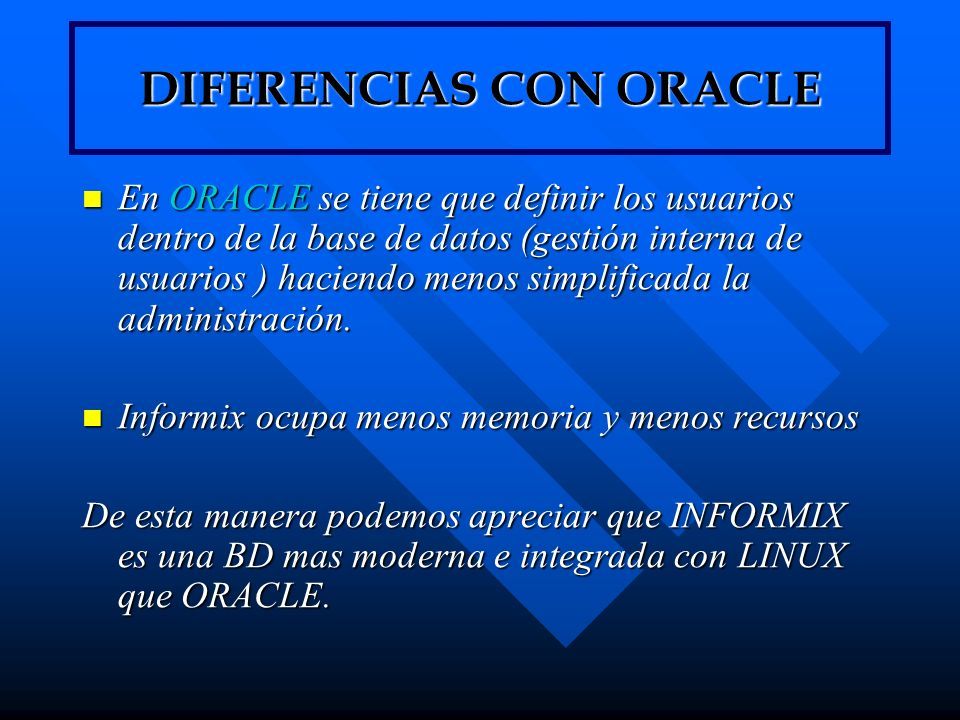 DIFERENCIAS CON ORACLE

En ORACLE se tiene que definir los usuarios dentro de la base de datos (gestión interna de usuarios ) haciendo menos simplificada la administración.

Informix ocupa menos memoria y menos recursos

De esta manera podemos apreciar que INFORMIX es una BD mas moderna e integrada con LINUX que ORACLE.